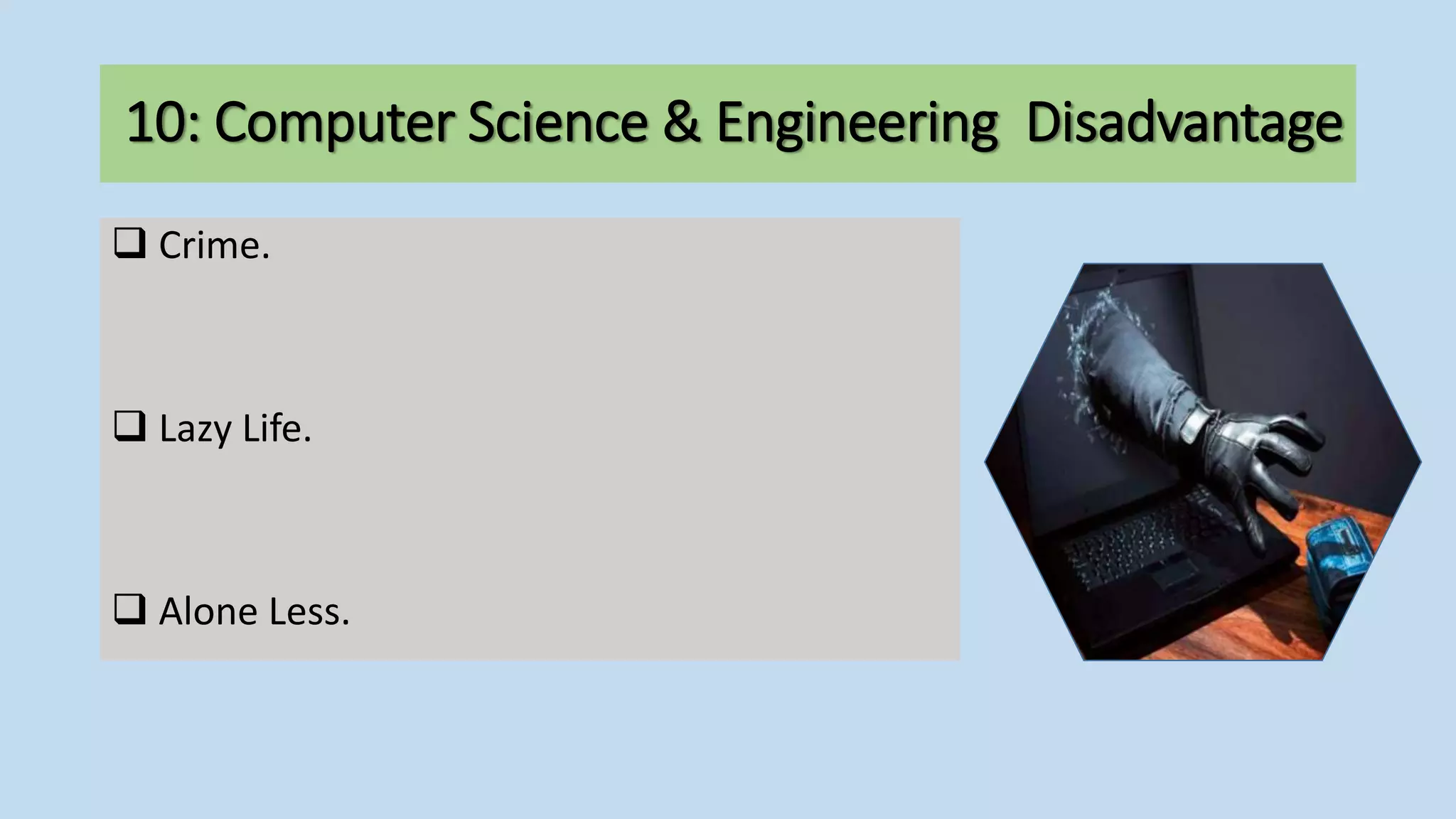 10: Computer Science & Engineering Disadvantage

❑ Crime.

❑ Lazy Life.

❑ Alone Less.